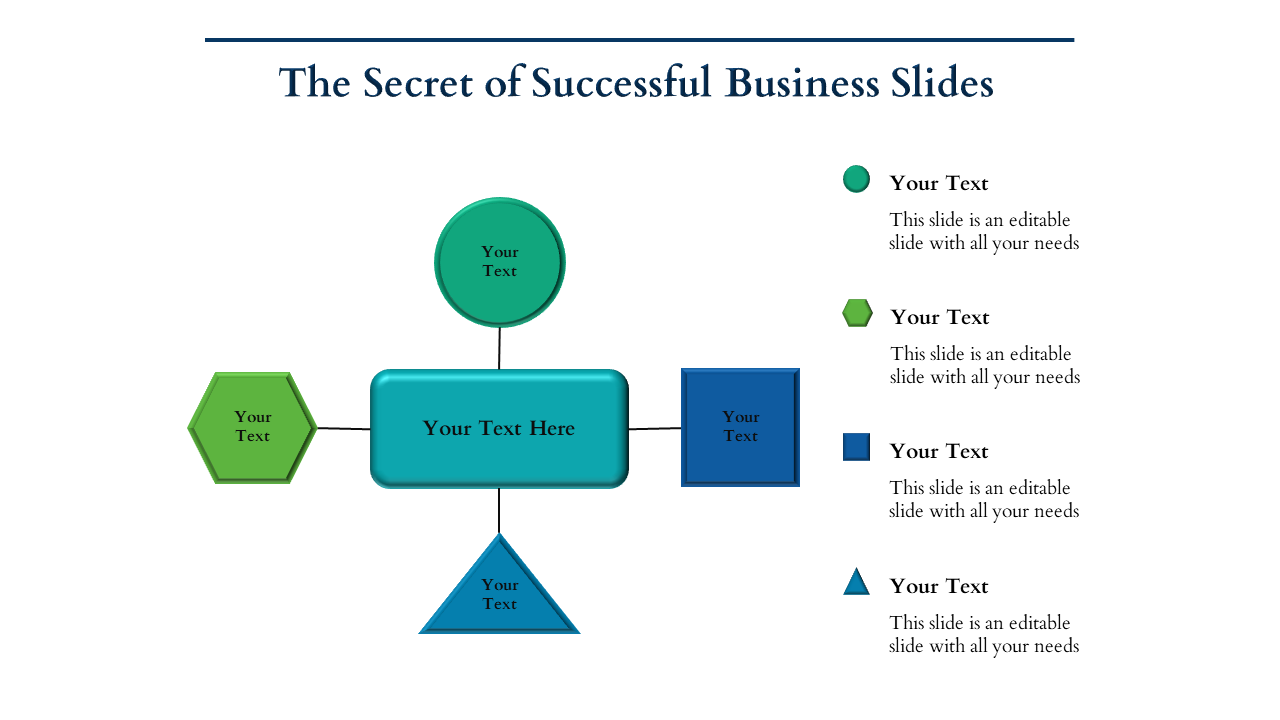 The Secret of Successful Business Slides

Your Text

Your Text

Your Text Here

Your Text

Your Text

Your Text

This slide is an editable slide with all your needs

Your Text

This slide is an editable slide with all your needs

Your Text

This slide is an editable slide with all your needs

Your Text

This slide is an editable slide with all your needs